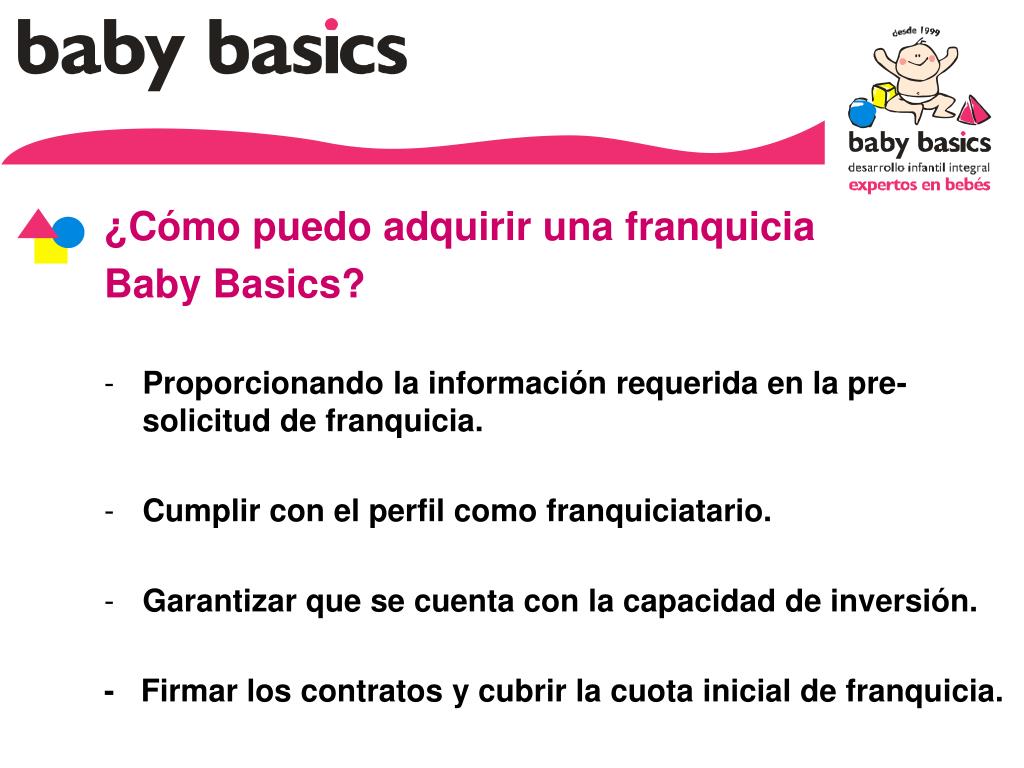 baby basics

desde 1999

baby basics
desarrollo infantil integral
expertos en bebés

¿Cómo puedo adquirir una franquicia Baby Basics?

- Proporcionando la información requerida en la pre-solicitud de franquicia.

- Cumplir con el perfil como franquiciatario.

- Garantizar que se cuenta con la capacidad de inversión.

- Firmar los contratos y cubrir la cuota inicial de franquicia.